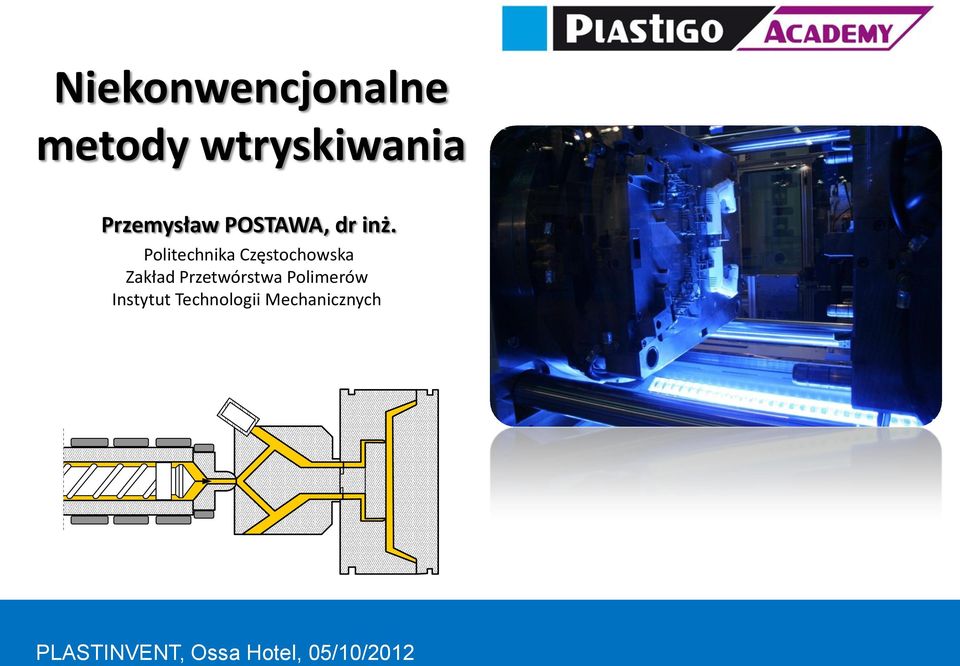 PLASTIGO ACADEMY

Niekonwencjonalne metody wtryskiwania

Przemysław POSTAWA, dr inż.
Politechnika Częstochowska
Zakład Przetwórstwa Polimerów
Instytut Technologii Mechanicznych

PLASTINVENT, Ossa Hotel, 05/10/2012